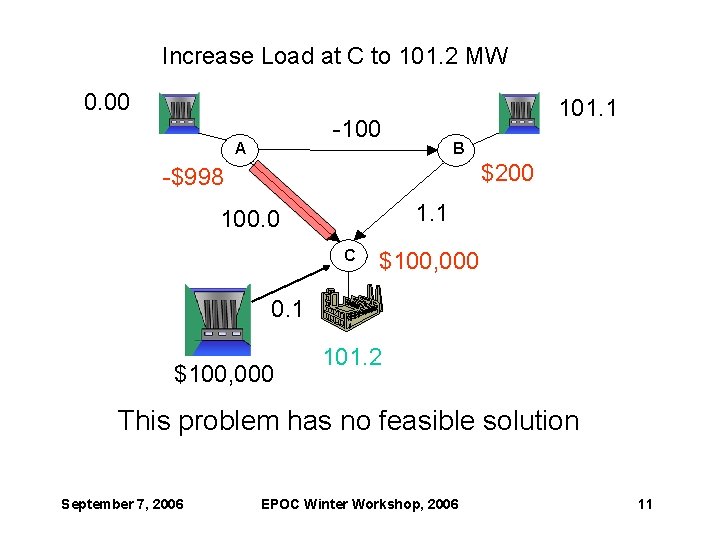 Increase Load at C to 101.2 MW

0.00

101.1

-100

A

B

-$998

$200

100.0

1.1

C

$100,000

0.1

101.2

$100,000

This problem has no feasible solution

September 7, 2006

EPOC Winter Workshop, 2006

11